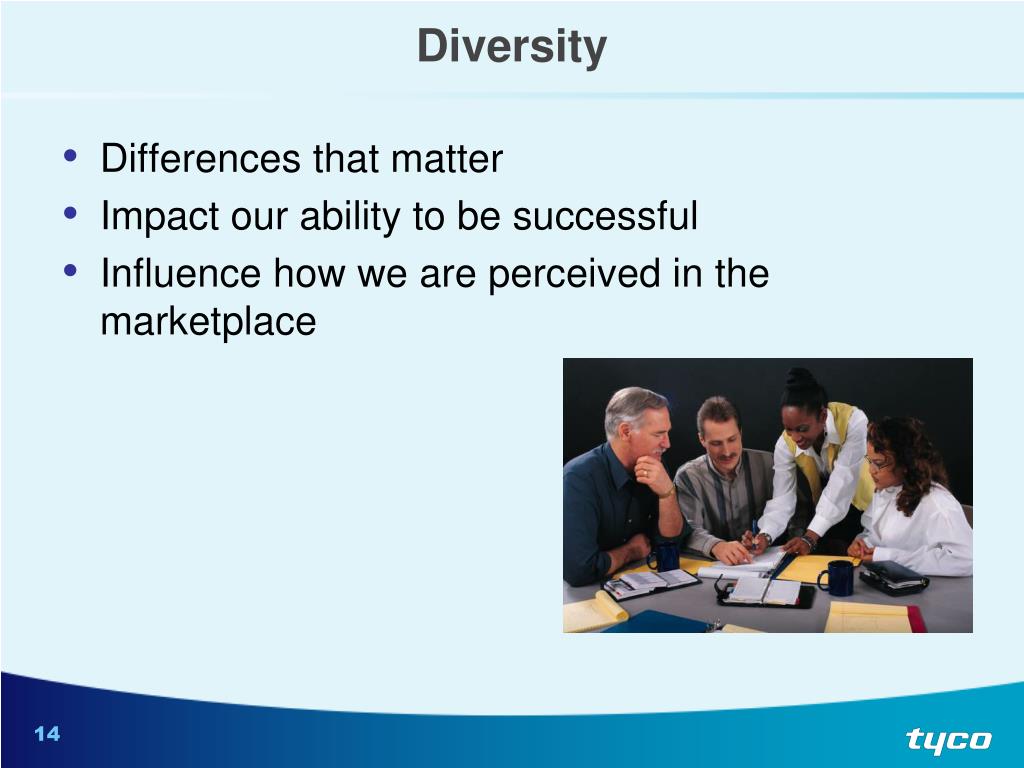 Diversity

• Differences that matter
• Impact our ability to be successful
• Influence how we are perceived in the marketplace

14

tyco